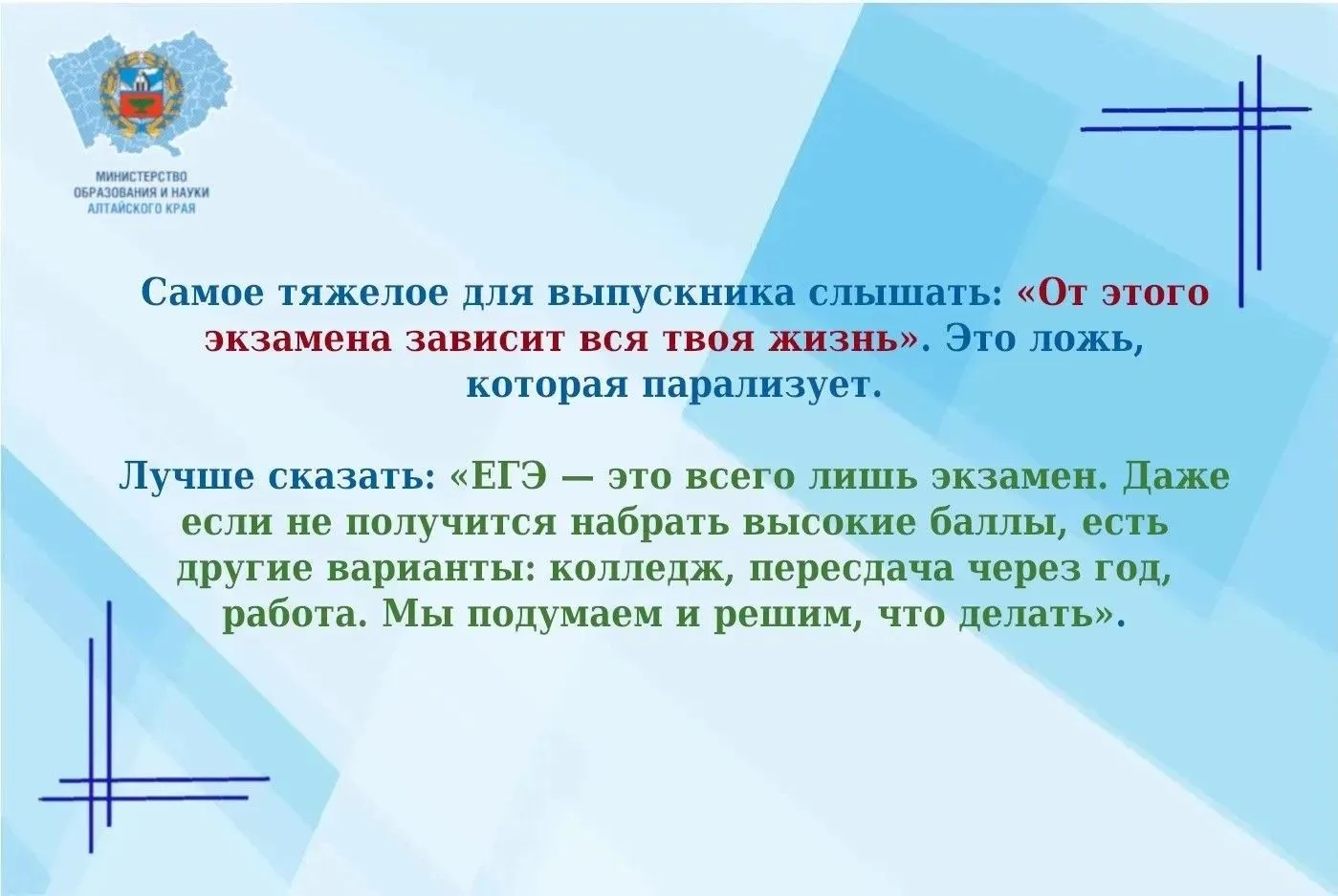 МИНИСТЕРСТВО ОБРАЗОВАНИЯ И НАУКИ АЛТАЙСКОГО КРАЯ

Самое тяжелое для выпускника слышать: «От этого экзамена зависит вся твоя жизнь». Это ложь, которая парализует.

Лучше сказать: «ЕГЭ — это всего лишь экзамен. Даже если не получится набрать высокие баллы, есть другие варианты: колледж, пересдача через год, работа. Мы подумаем и решим, что делать».